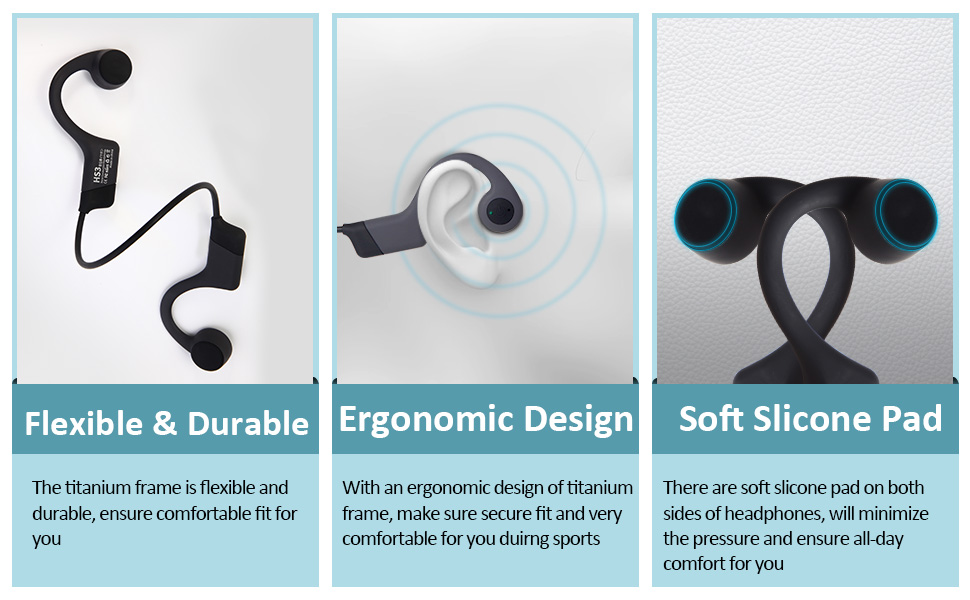 HS3

Flexible & Durable

The titanium frame is flexible and durable, ensure comfortable fit for you

Ergonomic Design

With an ergonomic design of titanium frame, make sure secure fit and very comfortable for you duirng sports

Soft Slicone Pad

There are soft slicone pad on both sides of headphones, will minimize the pressure and ensure all-day comfort for you